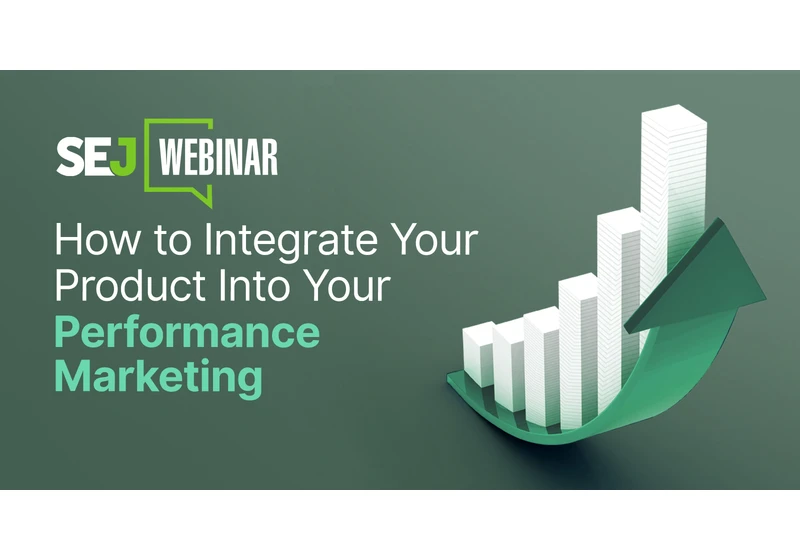 SEJ WEBINAR

How to Integrate Your Product Into Your Performance Marketing